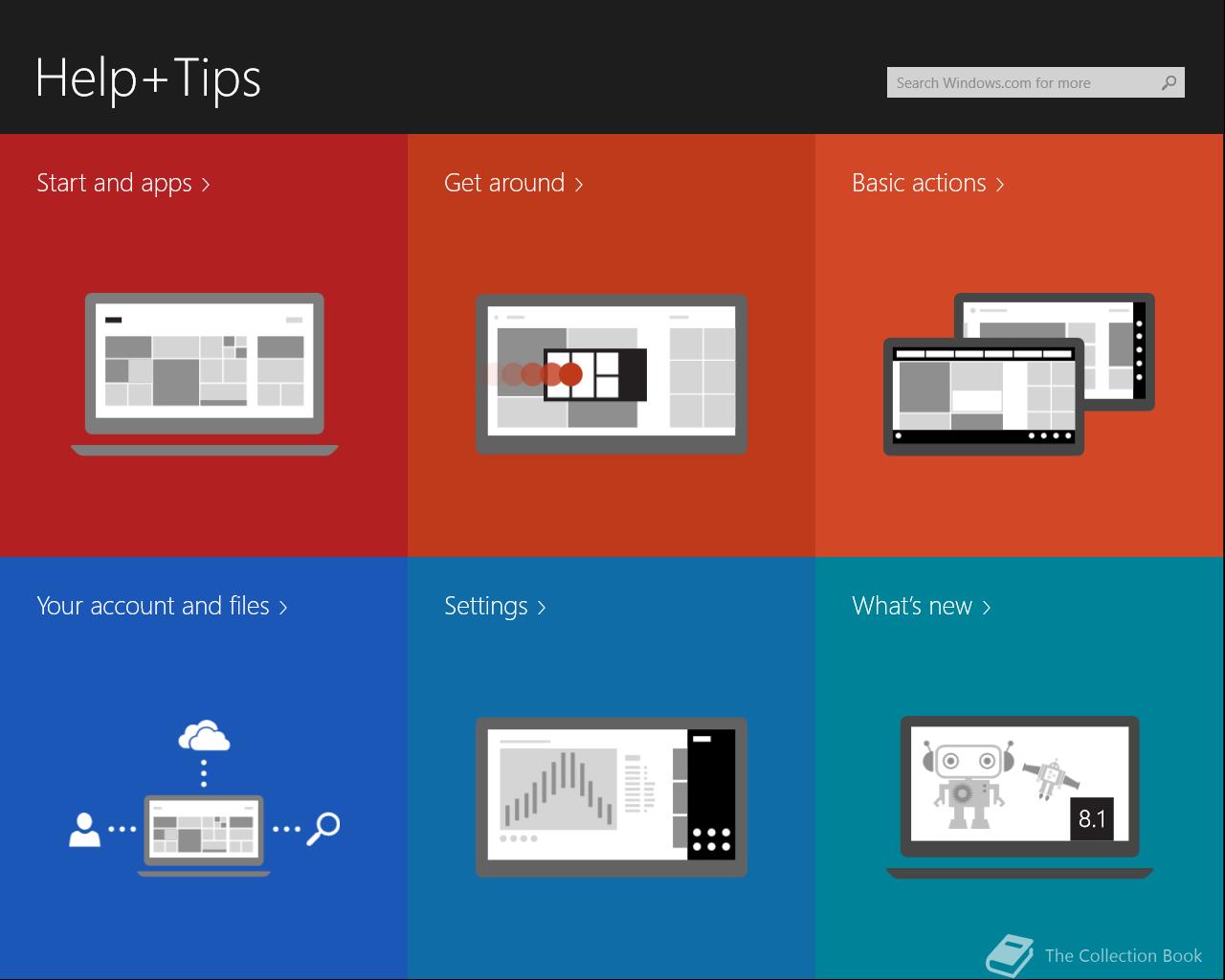 Help+Tips

Search Windows.com for more

Start and apps ›

Get around ›

Basic actions ›

Your account and files ›

Settings ›

What's new ›

8.1

The Collection Book